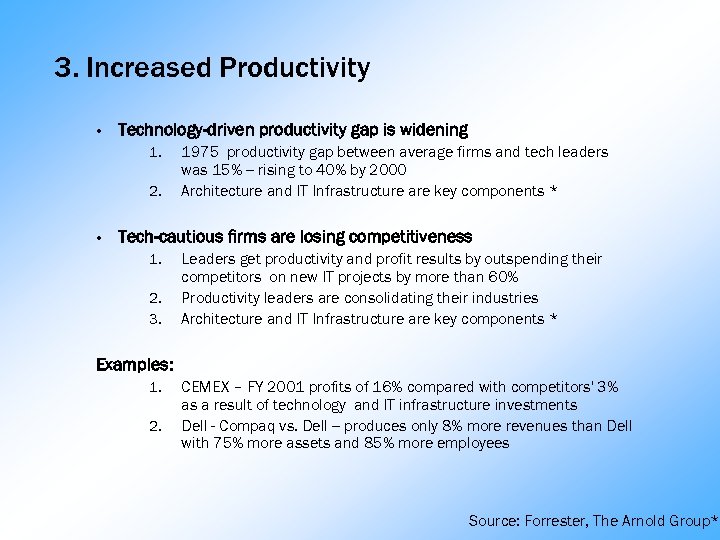 3. Increased Productivity

• Technology-driven productivity gap is widening
1. 1975 productivity gap between average firms and tech leaders was 15% – rising to 40% by 2000
2. Architecture and IT Infrastructure are key components *

• Tech-cautious firms are losing competitiveness
1. Leaders get productivity and profit results by outspending their competitors on new IT projects by more than 60%
2. Productivity leaders are consolidating their industries
3. Architecture and IT Infrastructure are key components *

Examples:
1. CEMEX – FY 2001 profits of 16% compared with competitors' 3% as a result of technology and IT infrastructure investments
2. Dell - Compaq vs. Dell – produces only 8% more revenues than Dell with 75% more assets and 85% more employees

Source: Forrester, The Arnold Group*